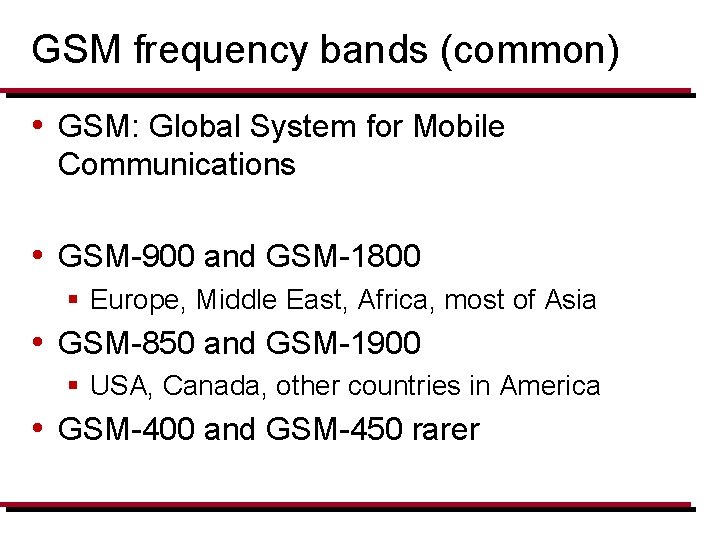 GSM frequency bands (common)

• GSM: Global System for Mobile Communications

• GSM-900 and GSM-1800
  ▪ Europe, Middle East, Africa, most of Asia
• GSM-850 and GSM-1900
  ▪ USA, Canada, other countries in America
• GSM-400 and GSM-450 rarer